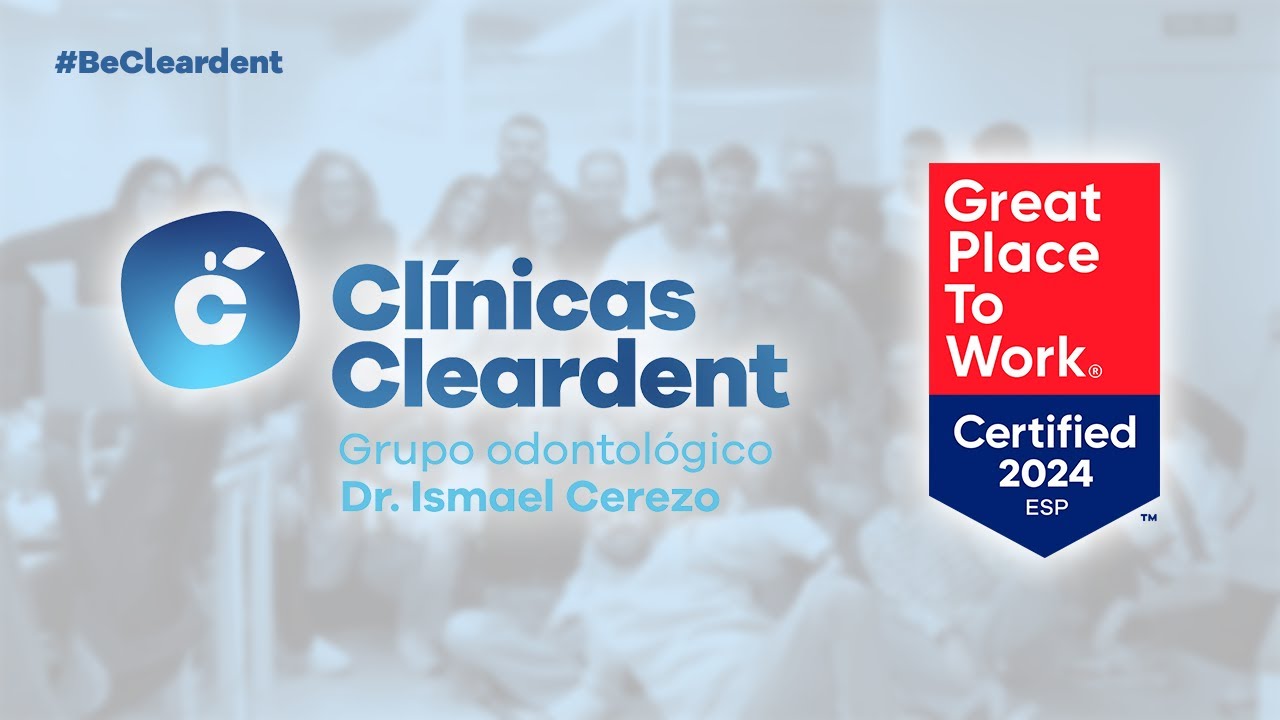 #BeCleardent

C

Clínicas Cleardent

Grupo odontológico
Dr. Ismael Cerezo

Great Place To Work®

Certified
2024
ESP
™